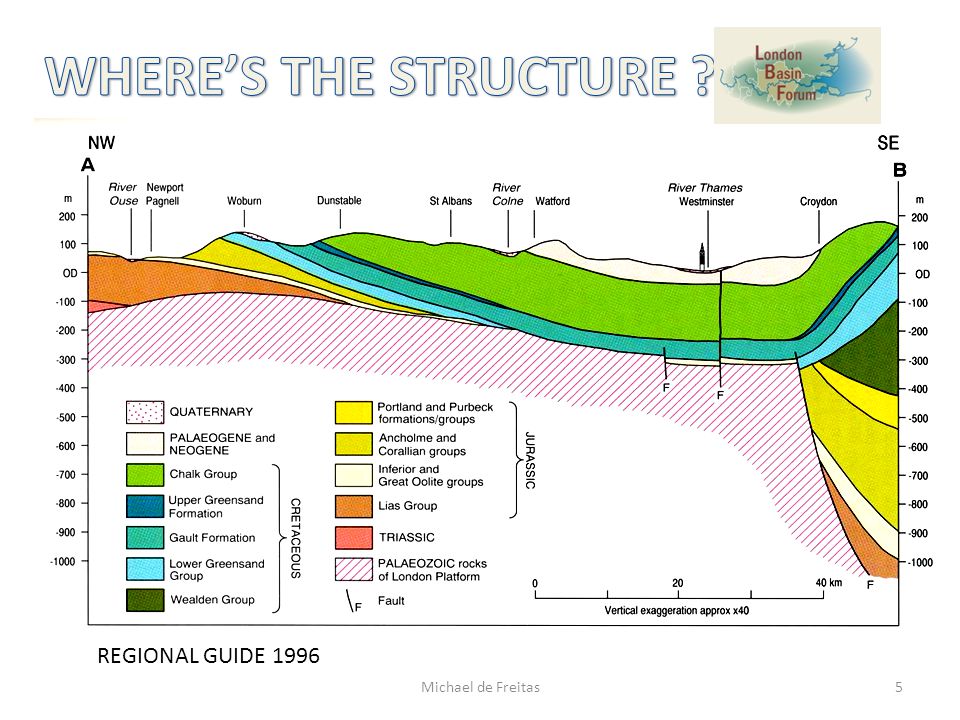 WHERE'S THE STRUCTURE ?

London Basin Forum

NW
A

SE
B

m
200
100
OD
-100
-200
-300
-400
-500
-600
-700
-800
-900
-1000

River Ouse  Newport Pagnell  Woburn  Dunstable  St Albans  River Colne  Watford  River Thames Westminster  Croydon

m
200
100
OD
-100
-200
-300
-400
-500
-600
-700
-800
-900
-1000

F  F  F

QUATERNARY
PALAEOGENE and NEOGENE
Chalk Group
Upper Greensand Formation
Gault Formation
Lower Greensand Group
Wealden Group
CRETACEOUS

Portland and Purbeck formations/groups
Ancholme and Corallian groups
Inferior and Great Oolite groups
Lias Group
JURASSIC
TRIASSIC
PALAEOZOIC rocks of London Platform
F Fault

0  20  40 km
Vertical exaggeration approx x40

REGIONAL GUIDE 1996

Michael de Freitas

5